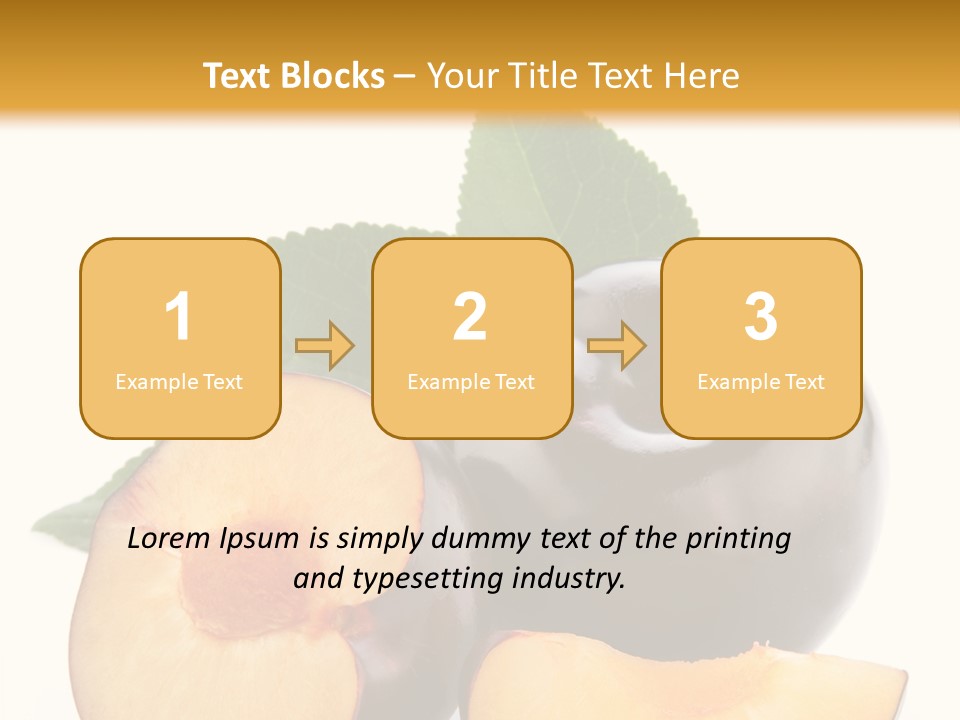 Text Blocks – Your Title Text Here

1
Example Text

2
Example Text

3
Example Text

Lorem Ipsum is simply dummy text of the printing and typesetting industry.